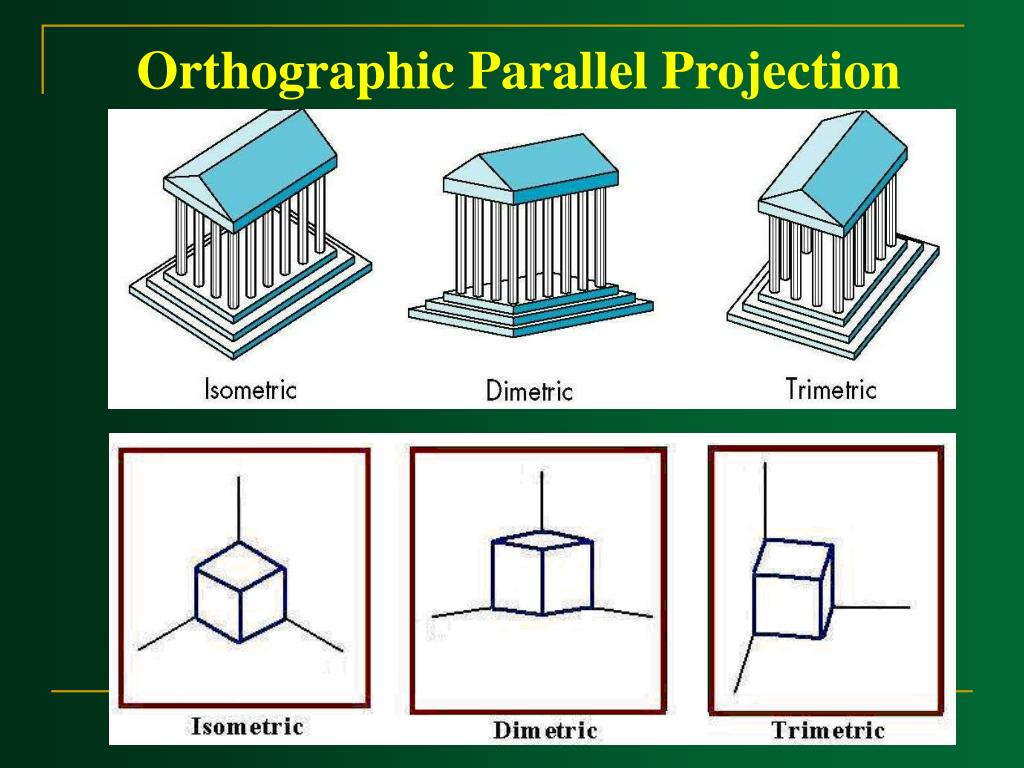 Orthographic Parallel Projection

Isometric

Dimetric

Trimetric

Isometric

Dimetric

Trimetric